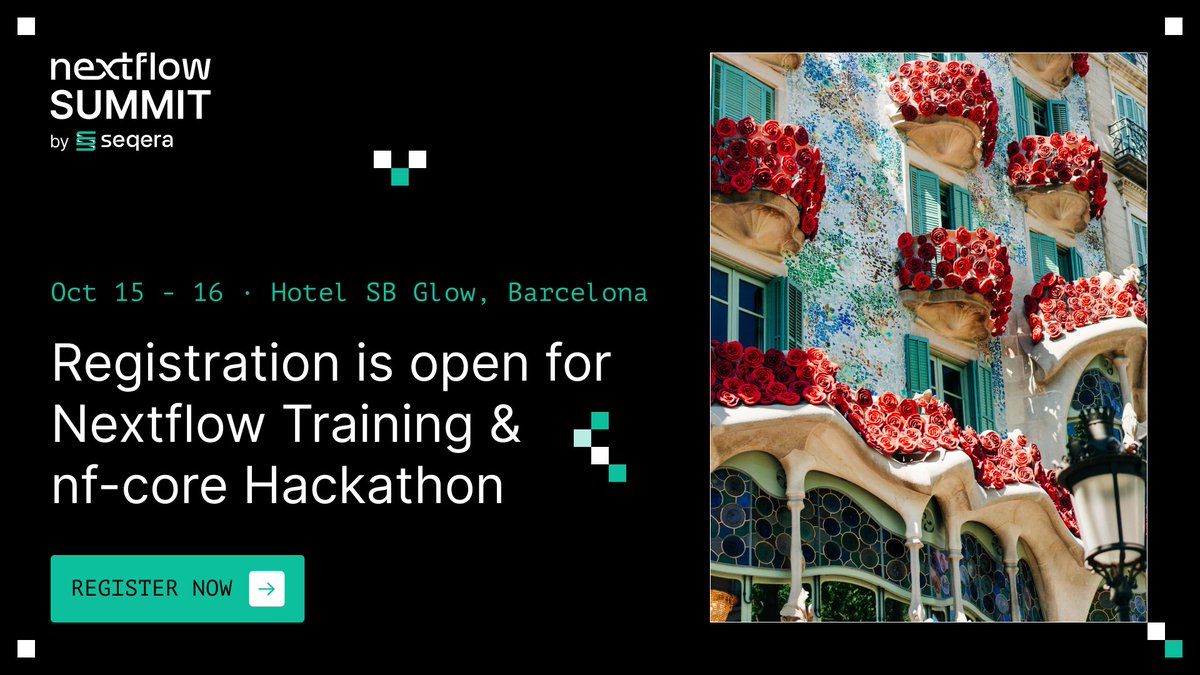 nextflow
SUMMIT
by seqera

Oct 15 - 16 · Hotel SB Glow, Barcelona

Registration is open for Nextflow Training & nf-core Hackathon

REGISTER NOW